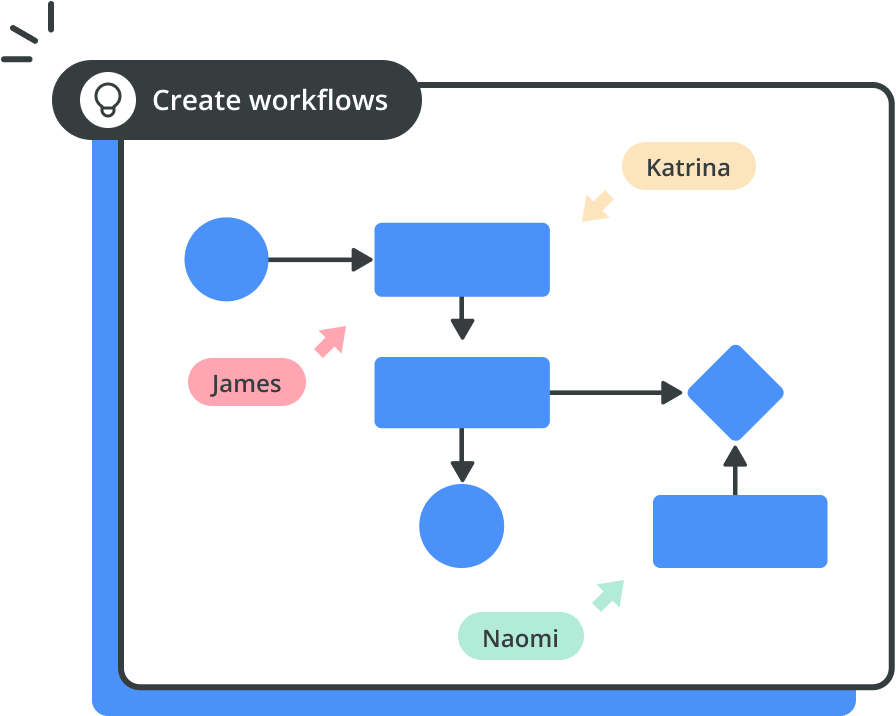 Create workflows

Katrina

James

Naomi